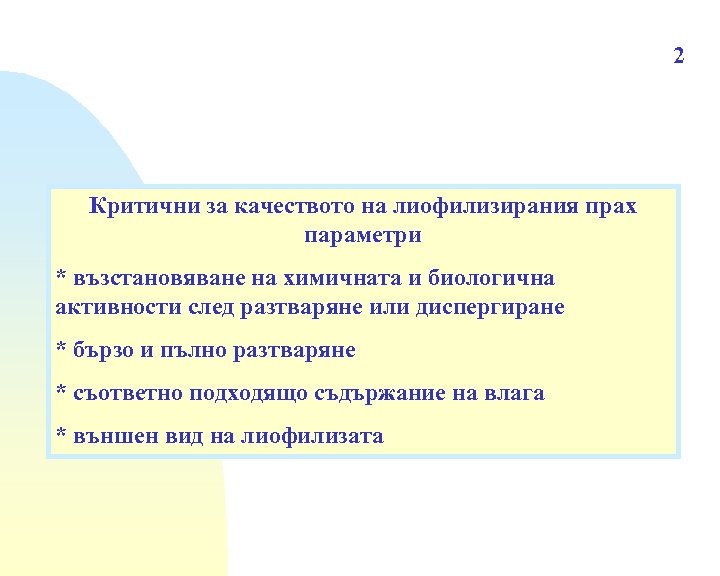 2

Критични за качеството на лиофилизирания прах параметри

* възстановяване на химичната и биологична активности след разтваряне или диспергиране

* бързо и пълно разтваряне

* съответно подходящо съдържание на влага

* външен вид на лиофилизата